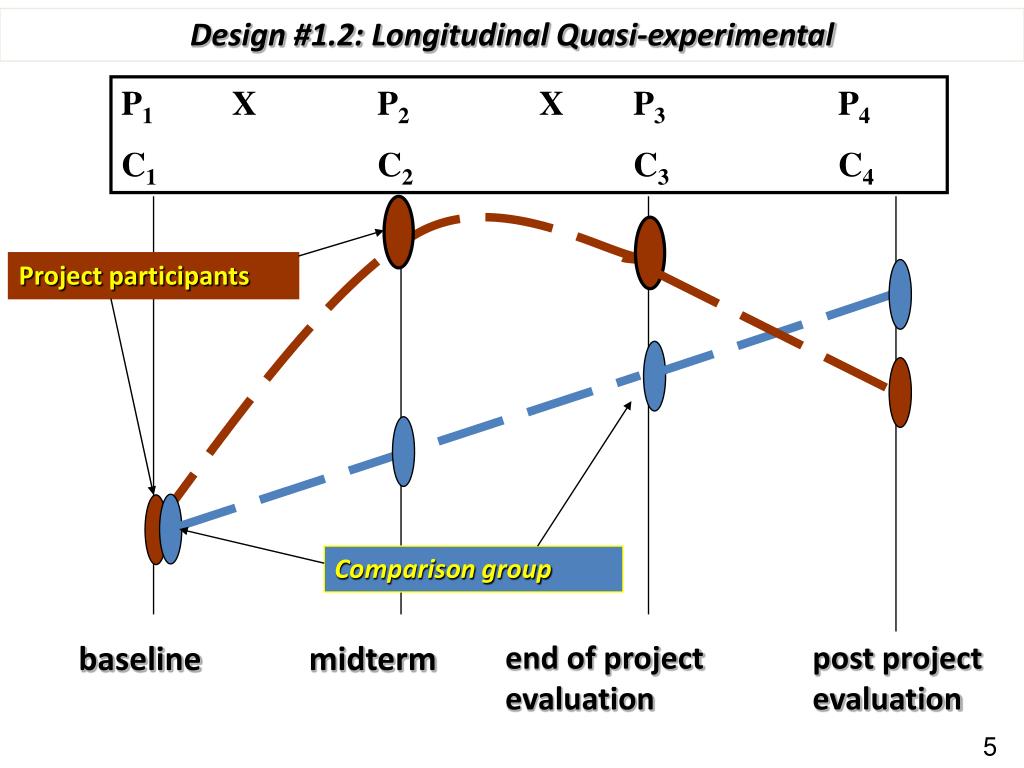 Design #1.2: Longitudinal Quasi-experimental

| $P_1$ | X | $P_2$ | X | $P_3$ | $P_4$ |
|---|---|---|---|---|---|
| $C_1$ | | $C_2$ | | $C_3$ | $C_4$ |

Project participants

Comparison group

baseline

midterm

end of project evaluation

post project evaluation

5